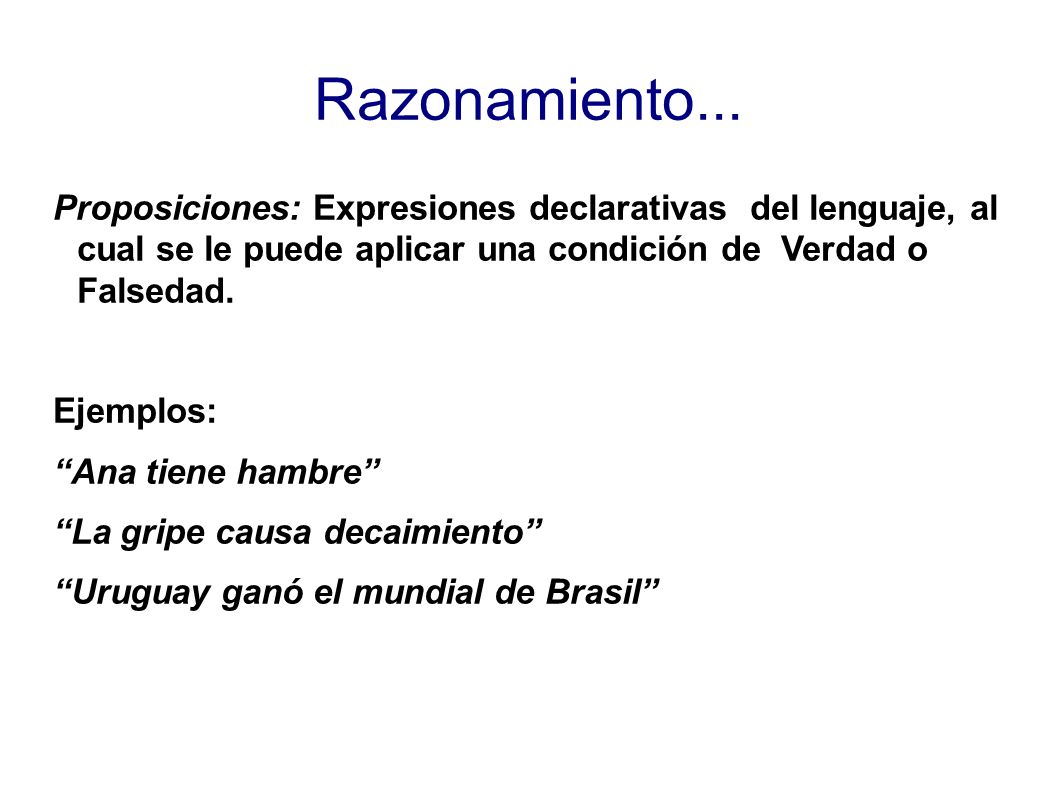 Razonamiento...

Proposiciones: Expresiones declarativas del lenguaje, al cual se le puede aplicar una condición de Verdad o Falsedad.

Ejemplos:

“Ana tiene hambre”

“La gripe causa decaimiento”

“Uruguay ganó el mundial de Brasil”